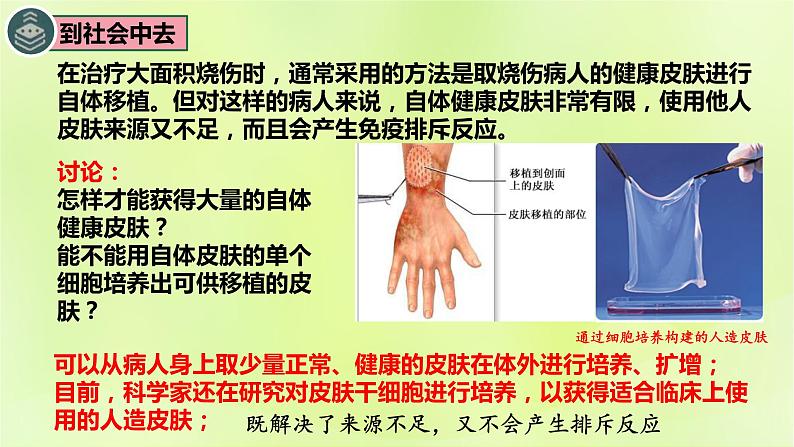 到社会中去

在治疗大面积烧伤时，通常采用的方法是取烧伤病人的健康皮肤进行自体移植。但对这样的病人来说，自体健康皮肤非常有限，使用他人皮肤来源又不足，而且会产生免疫排斥反应。

讨论：
怎样才能获得大量的自体健康皮肤？
能不能用自体皮肤的单个细胞培养出可供移植的皮肤？

移植到创面上的皮肤
皮肤移植的部位

通过细胞培养构建的人造皮肤

可以从病人身上取少量正常、健康的皮肤在体外进行培养、扩增；目前，科学家还在研究对皮肤干细胞进行培养，以获得适合临床上使用的人造皮肤； 既解决了来源不足，又不会产生排斥反应